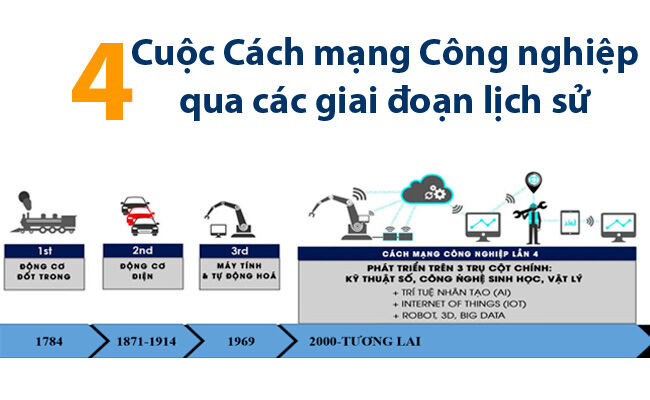 4 Cuộc Cách mạng Công nghiệp qua các giai đoạn lịch sử

1st
ĐỘNG CƠ ĐỐT TRONG

2nd
ĐỘNG CƠ ĐIỆN

3rd
MÁY TÍNH & TỰ ĐỘNG HOÁ

CÁCH MẠNG CÔNG NGHIỆP LẦN 4
PHÁT TRIỂN TRÊN 3 TRỤ CỘT CHÍNH: KỸ THUẬT SỐ, CÔNG NGHỆ SINH HỌC, VẬT LÝ
+ TRÍ TUỆ NHÂN TẠO (AI)
+ INTERNET OF THINGS (IOT)
+ ROBOT, 3D, BIG DATA

1784
1871-1914
1969
2000-TƯƠNG LAI